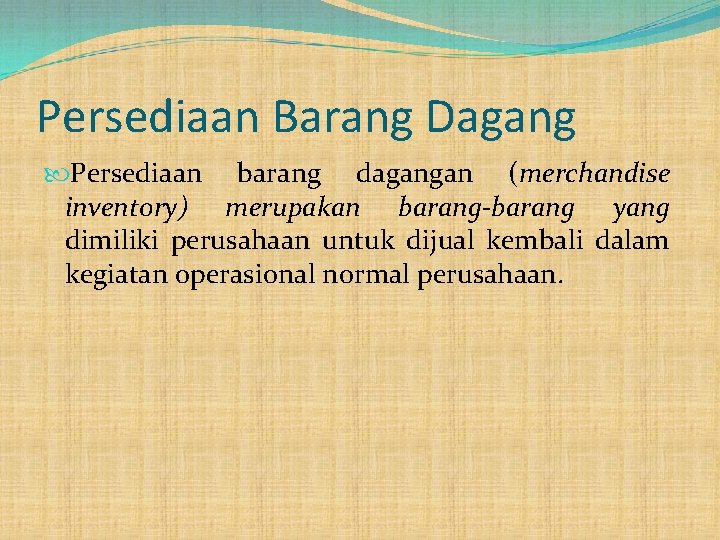 Persediaan Barang Dagang

Persediaan barang dagangan (merchandise inventory) merupakan barang-barang yang dimiliki perusahaan untuk dijual kembali dalam kegiatan operasional normal perusahaan.